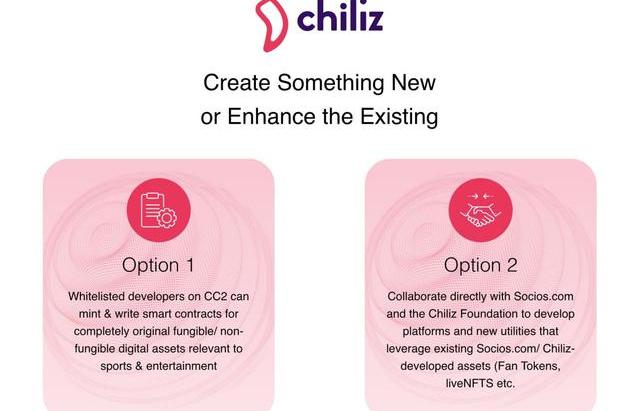 chiliz

Create Something New
or Enhance the Existing

Option 1

Whitelisted developers on CC2 can mint & write smart contracts for completely original fungible/ non-fungible digital assets relevant to sports & entertainment

Option 2

Collaborate directly with Socios.com and the Chiliz Foundation to develop platforms and new utilities that leverage existing Socios.com/ Chiliz-developed assets (Fan Tokens, liveNFTS etc.